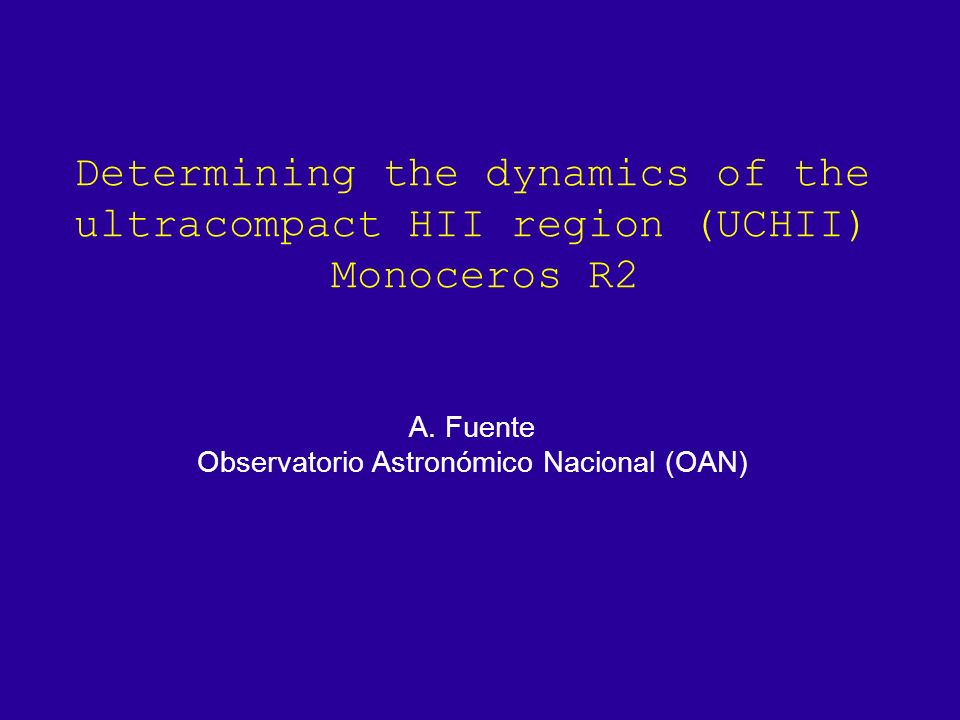 Determining the dynamics of the ultracompact HII region (UCHII) Monoceros R2

A. Fuente
Observatorio Astronómico Nacional (OAN)